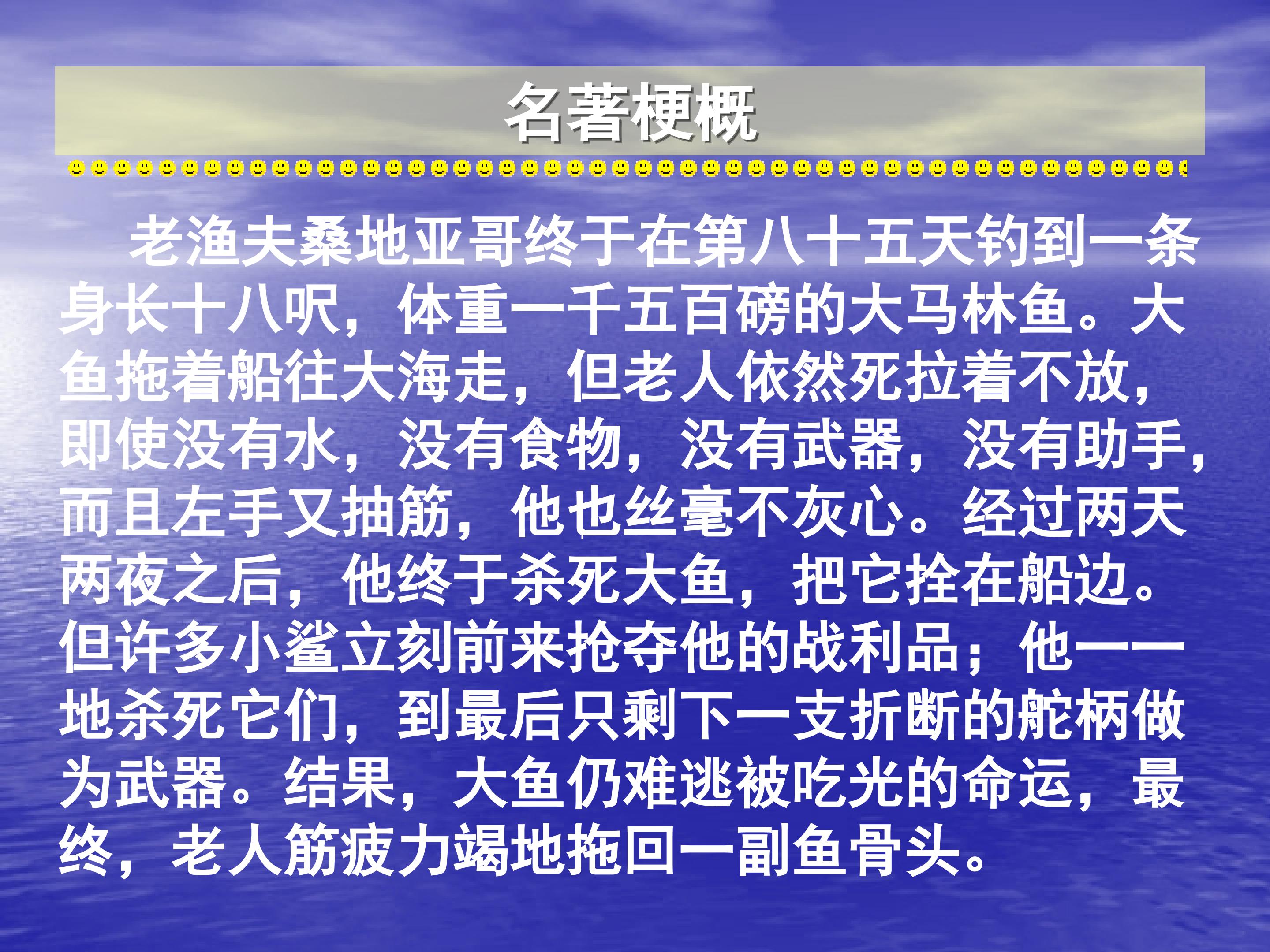 名著梗概

老渔夫桑地亚哥终于在第八十五天钓到一条身长十八呎，体重一千五百磅的大马林鱼。大鱼拖着船往大海走，但老人依然死拉着不放，即使没有水，没有食物，没有武器，没有助手，而且左手又抽筋，他也丝毫不灰心。经过两天两夜之后，他终于杀死大鱼，把它拴在船边。但许多小鲨立刻前来抢夺他的战利品；他一一地杀死它们，到最后只剩下一支折断的舵柄做为武器。结果，大鱼仍难逃被吃光的命运，最终，老人筋疲力竭地拖回一副鱼骨头。